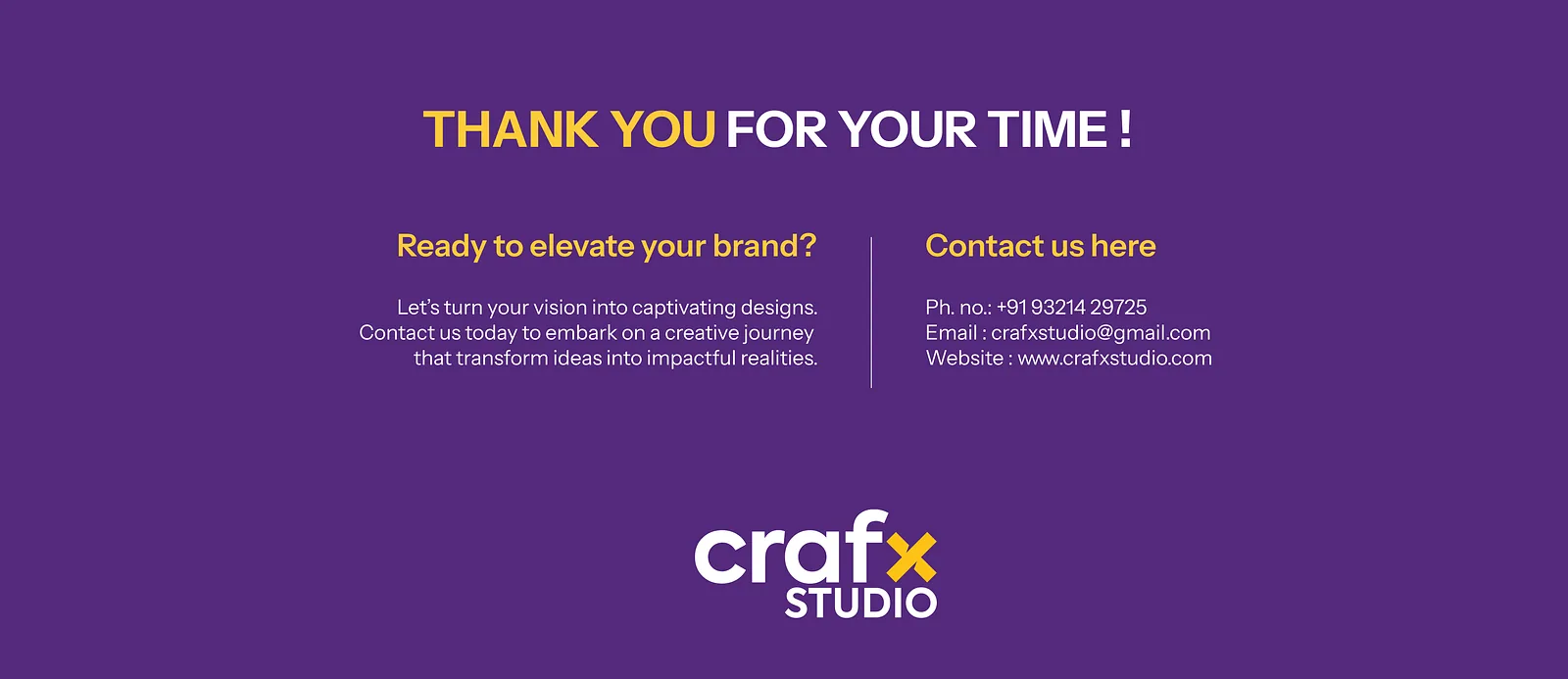 THANK YOU FOR YOUR TIME !

Ready to elevate your brand?

Let's turn your vision into captivating designs. Contact us today to embark on a creative journey that transform ideas into impactful realities.

Contact us here

Ph. no.: +91 93214 29725
Email : crafxstudio@gmail.com
Website : www.crafxstudio.com

crafx
STUDIO